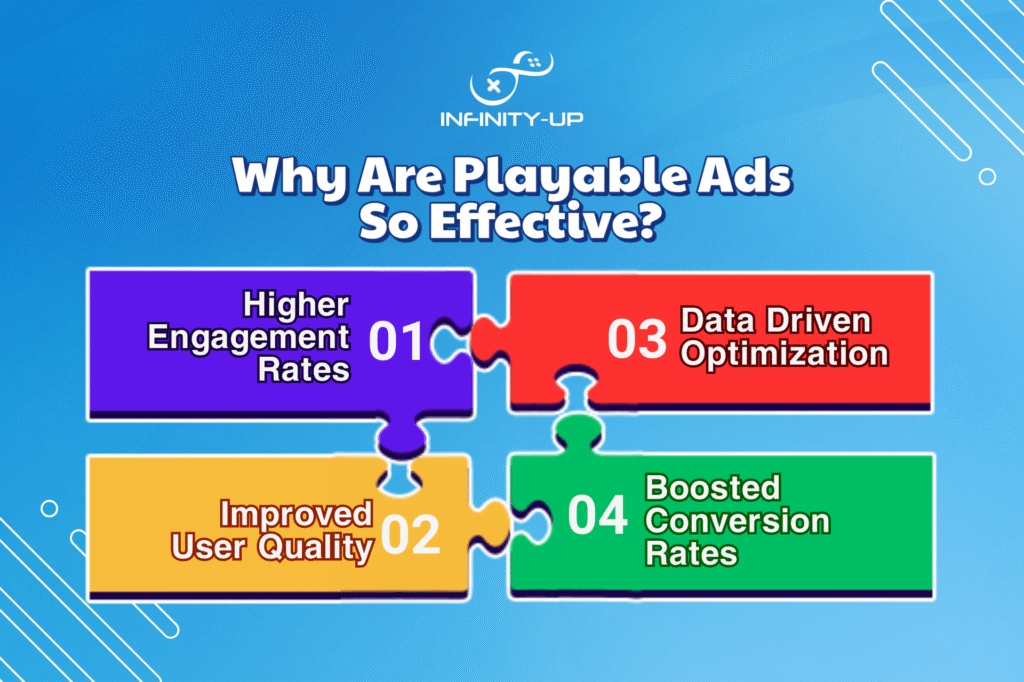 INFINITY-UP

Why Are Playable Ads So Effective?

Higher Engagement Rates 01

03 Data Driven Optimization

Improved User Quality 02

04 Boosted Conversion Rates